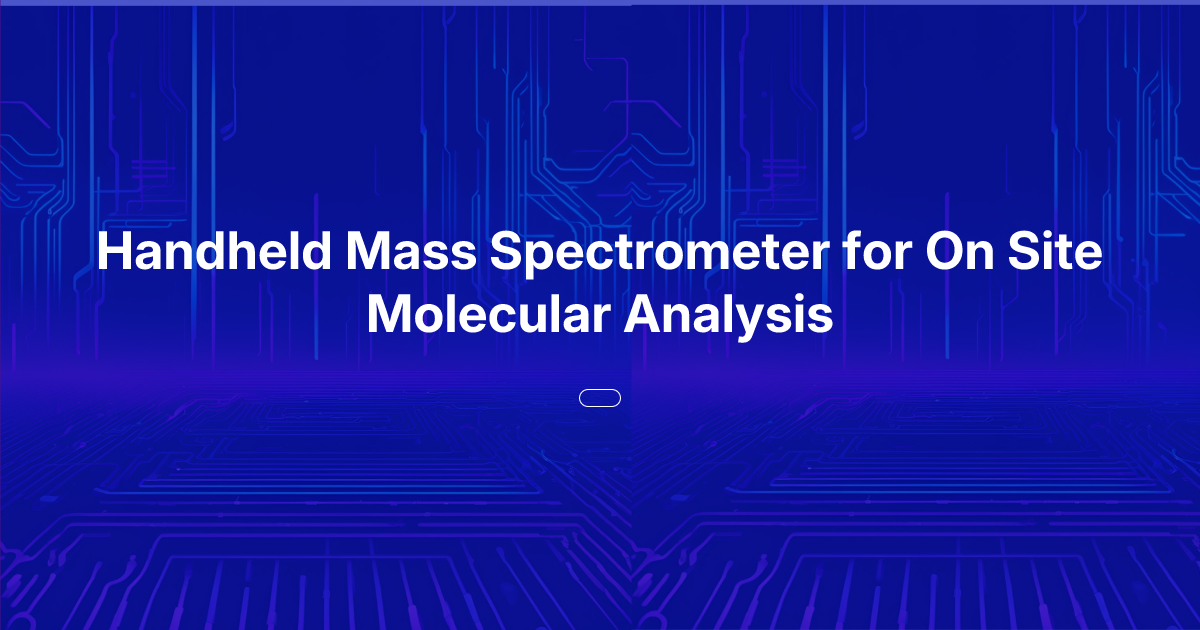 Handheld Mass Spectrometer for On Site Molecular Analysis